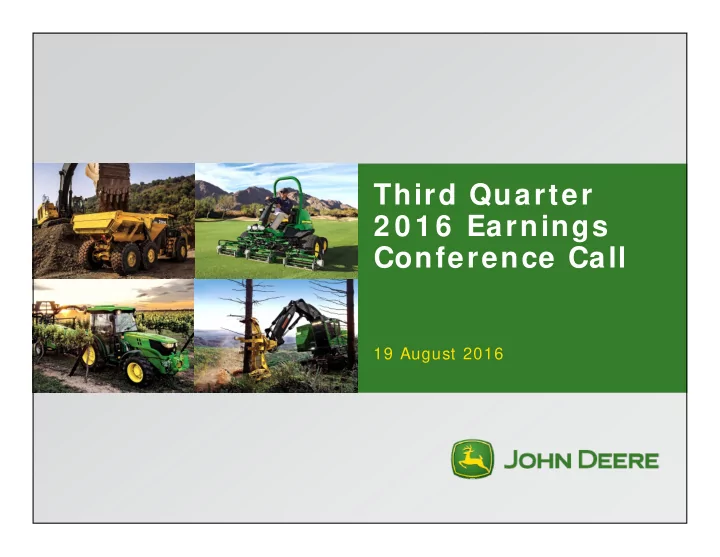 Third Quarter 2016 Earnings Conference Call

19 August 2016

JOHN DEERE